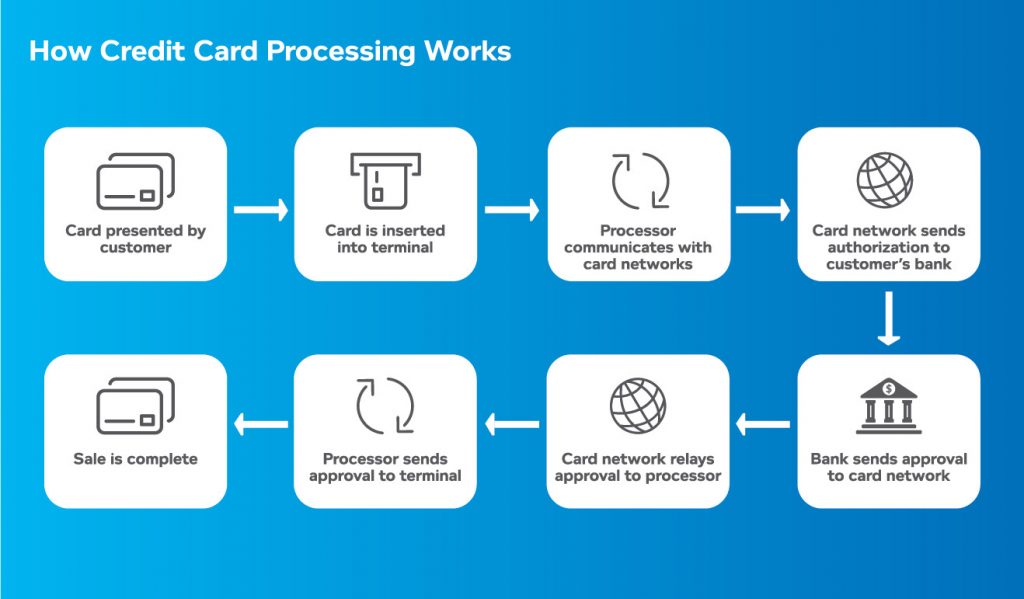 How Credit Card Processing Works

Card presented by customer

Card is inserted into terminal

Processor communicates with card networks

Card network sends authorization to customer's bank

Bank sends approval to card network

Card network relays approval to processor

Processor sends approval to terminal

Sale is complete